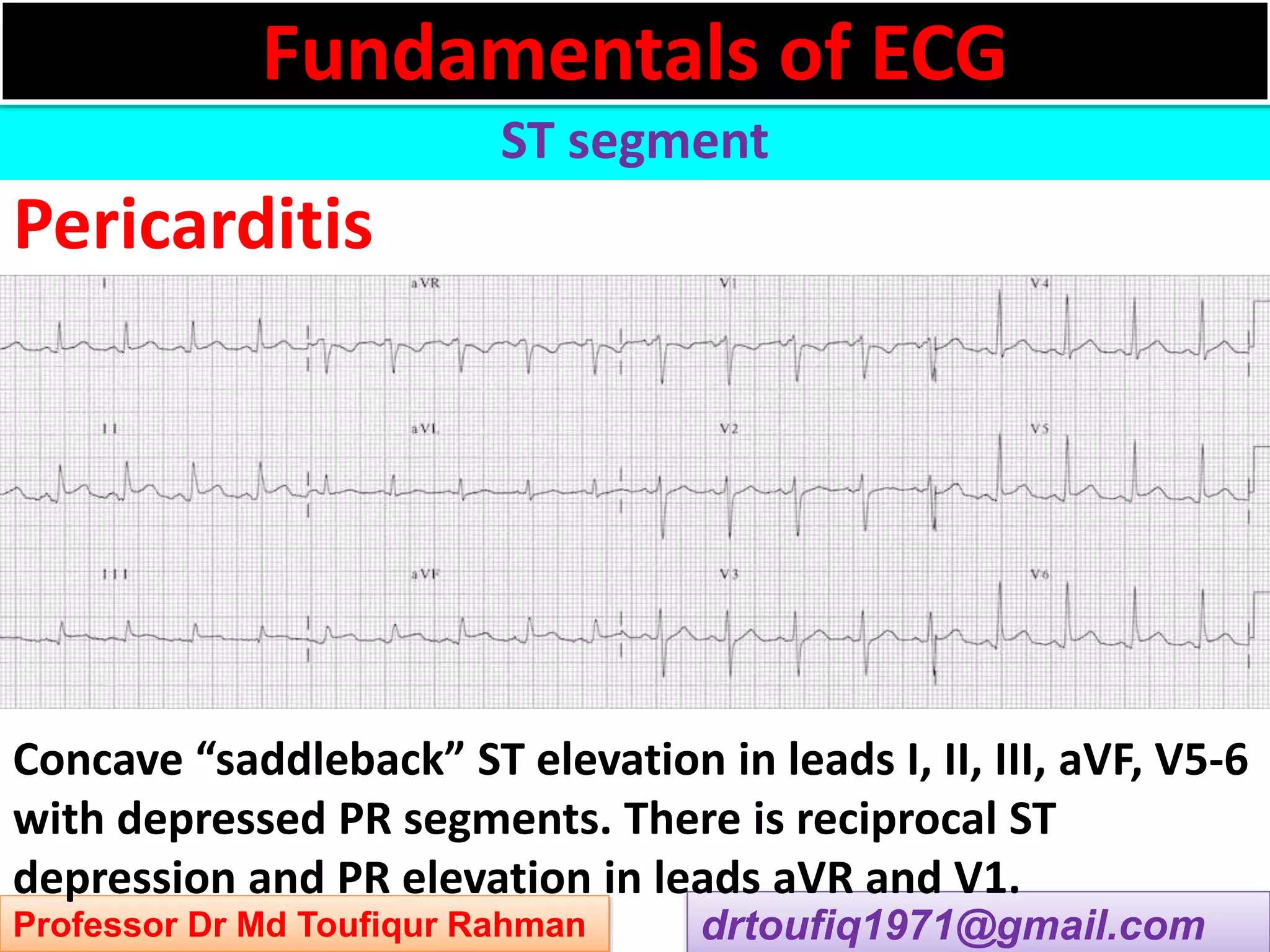 Fundamentals of ECG

ST segment

Pericarditis

I

aVR

V1

V4

II

aVL

V2

V5

III

aVF

V3

V6

Concave “saddleback” ST elevation in leads I, II, III, aVF, V5-6 with depressed PR segments. There is reciprocal ST depression and PR elevation in leads aVR and V1.

Professor Dr Md Toufiqur Rahman

drtoufiq1971@gmail.com